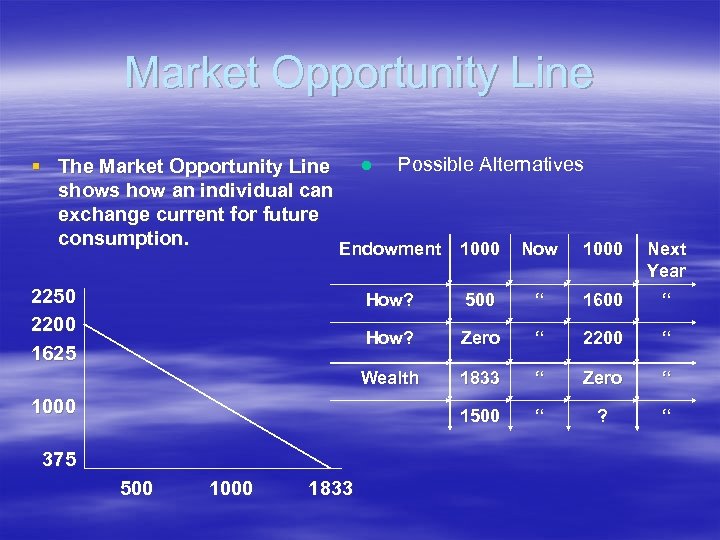 Market Opportunity Line

The Market Opportunity Line shows how an individual can exchange current for future consumption.

2250
2200
1625
1000
375
500
1000
1833

Possible Alternatives

| Endowment | 1000 | Now | 1000 | Next Year |
|---|---|---|---|---|
| How? | 500 | “ | 1600 | “ |
| How? | Zero | “ | 2200 | “ |
| Wealth | 1833 | “ | Zero | “ |
| | 1500 | “ | ? | “ |